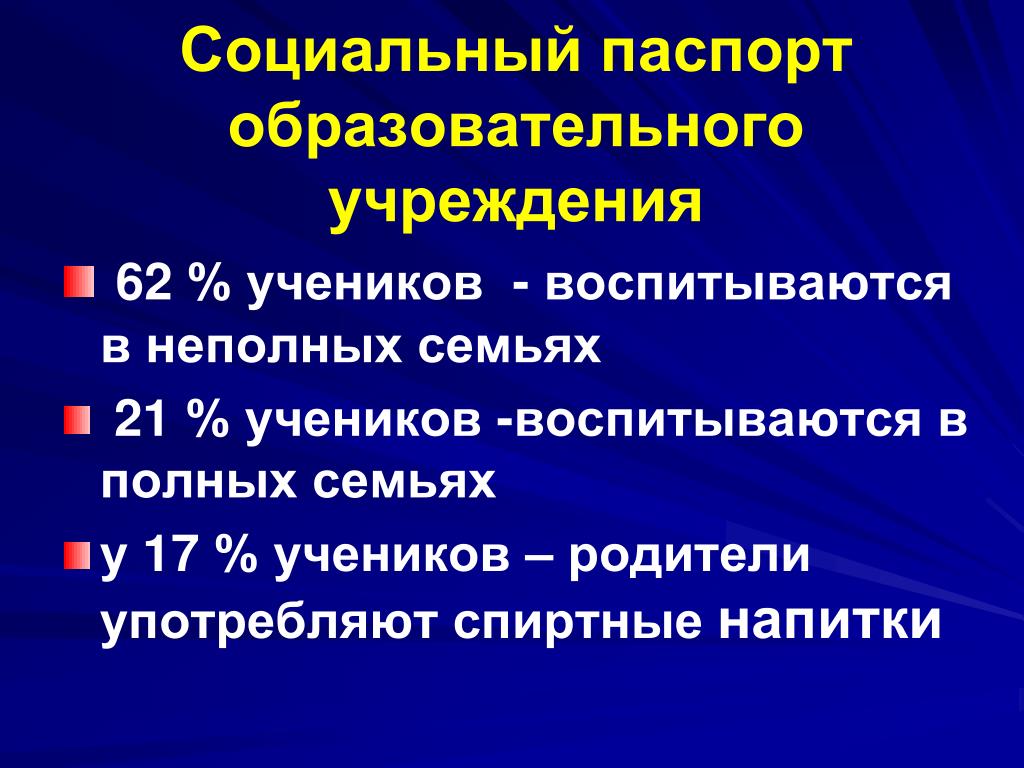 Социальный паспорт образовательного учреждения

62 % учеников - воспитываются в неполных семьях

21 % учеников -воспитываются в полных семьях

у 17 % учеников – родители употребляют спиртные напитки